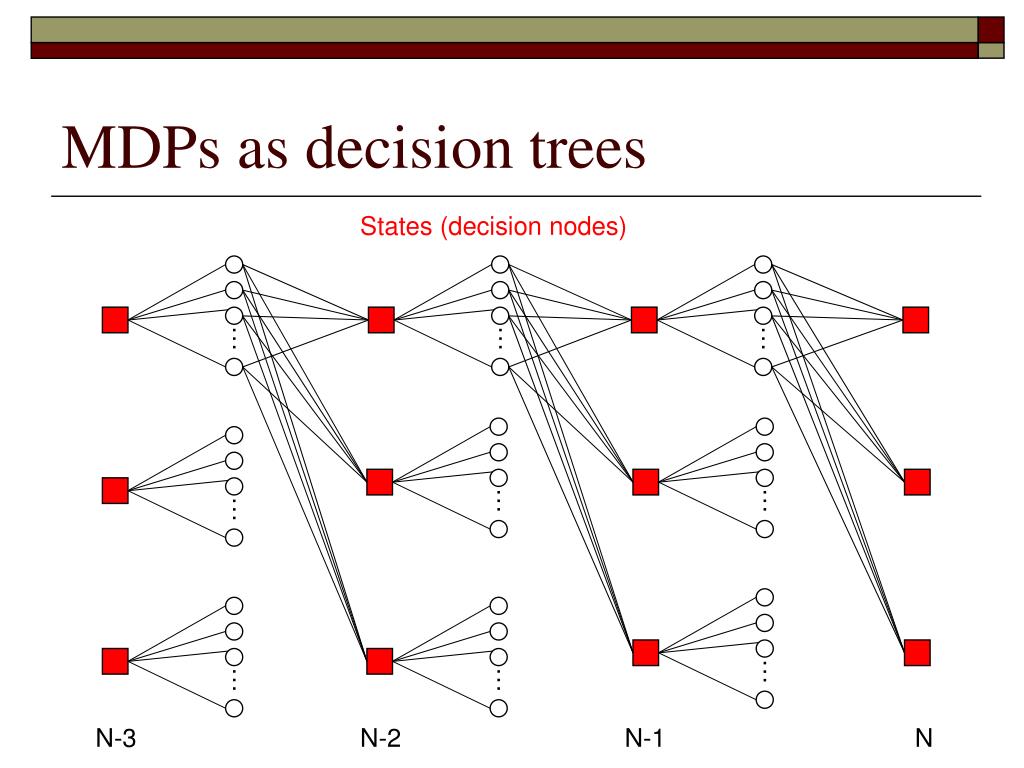 MDPs as decision trees

States (decision nodes)

N-3

N-2

N-1

N